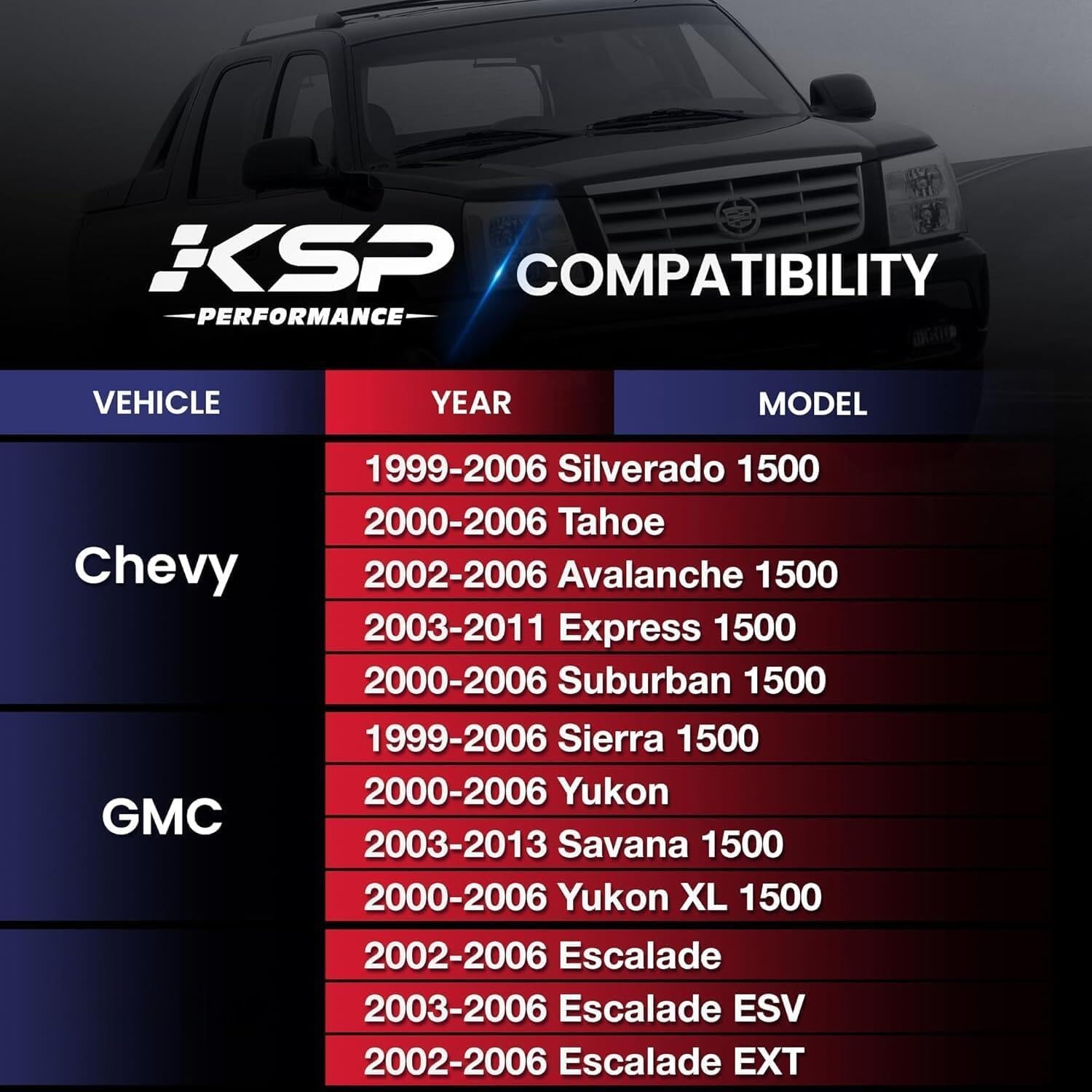 KSP
PERFORMANCE

COMPATIBILITY

| VEHICLE | YEAR | MODEL |
|---|---|---|
| Chevy | 1999-2006 | Silverado 1500 |
| | 2000-2006 | Tahoe |
| | 2002-2006 | Avalanche 1500 |
| | 2003-2011 | Express 1500 |
| | 2000-2006 | Suburban 1500 |
| GMC | 1999-2006 | Sierra 1500 |
| | 2000-2006 | Yukon |
| | 2003-2013 | Savana 1500 |
| | 2000-2006 | Yukon XL 1500 |
| | 2002-2006 | Escalade |
| | 2003-2006 | Escalade ESV |
| | 2002-2006 | Escalade EXT |